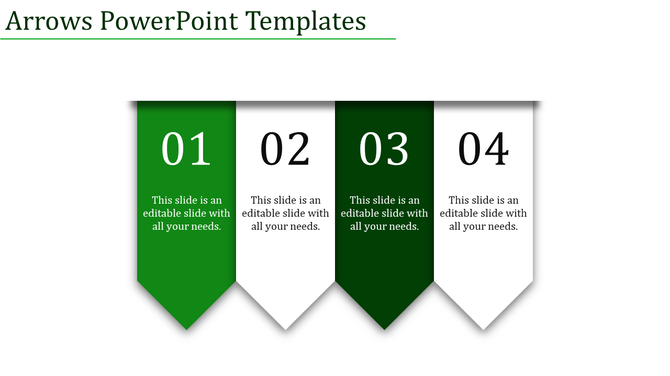 Arrows PowerPoint Templates

01

This slide is an editable slide with all your needs.

02

This slide is an editable slide with all your needs.

03

This slide is an editable slide with all your needs.

04

This slide is an editable slide with all your needs.